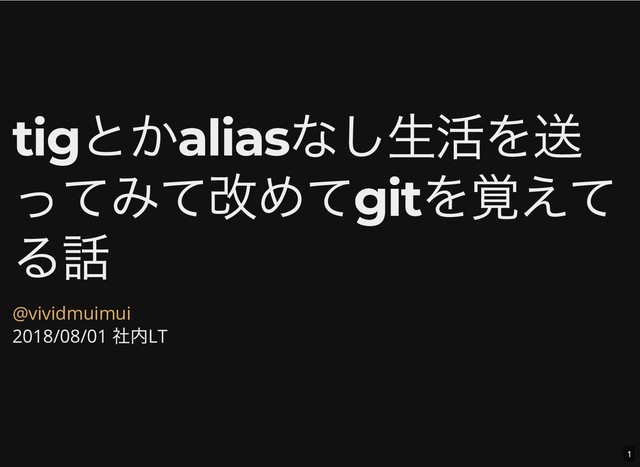 tigとかaliasなし生活を送ってみて改めてgitを覚えてる話

@vividmuimui
2018/08/01 社内LT

1